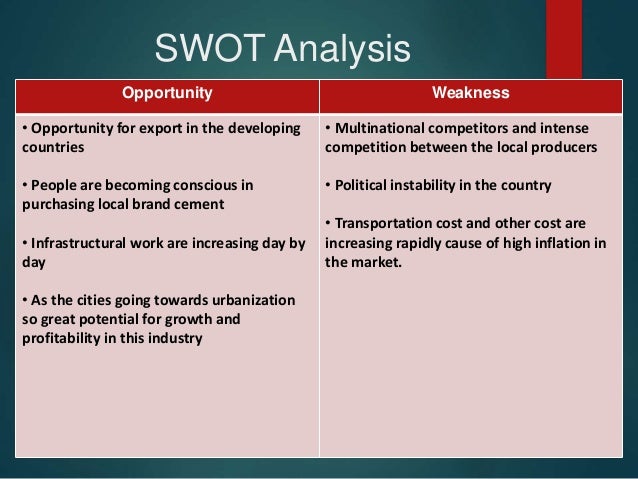 SWOT Analysis

| Opportunity | Weakness |
|---|---|
| • Opportunity for export in the developing countries<br><br>• People are becoming conscious in purchasing local brand cement<br><br>• Infrastructural work are increasing day by day<br><br>• As the cities going towards urbanization so great potential for growth and profitability in this industry | • Multinational competitors and intense competition between the local producers<br><br>• Political instability in the country<br><br>• Transportation cost and other cost are increasing rapidly cause of high inflation in the market. |